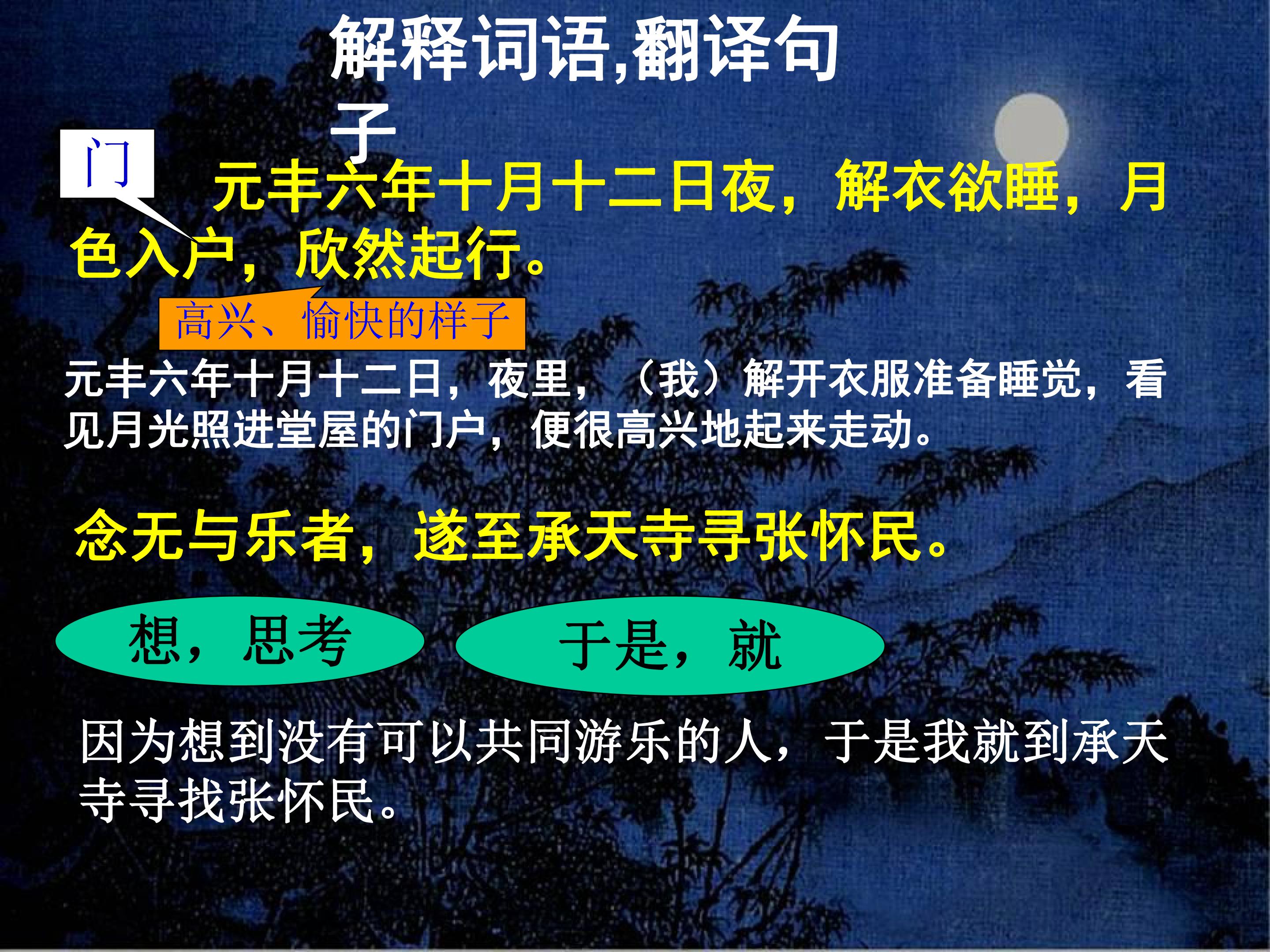 解释词语,翻译句子

门

元丰六年十月十二日夜，解衣欲睡，月色入户，欣然起行。

高兴、愉快的样子

元丰六年十月十二日，夜里，（我）解开衣服准备睡觉，看见月光照进堂屋的门户，便很高兴地起来走动。

念无与乐者，遂至承天寺寻张怀民。

想，思考

于是，就

因为想到没有可以共同游乐的人，于是我就到承天寺寻找张怀民。